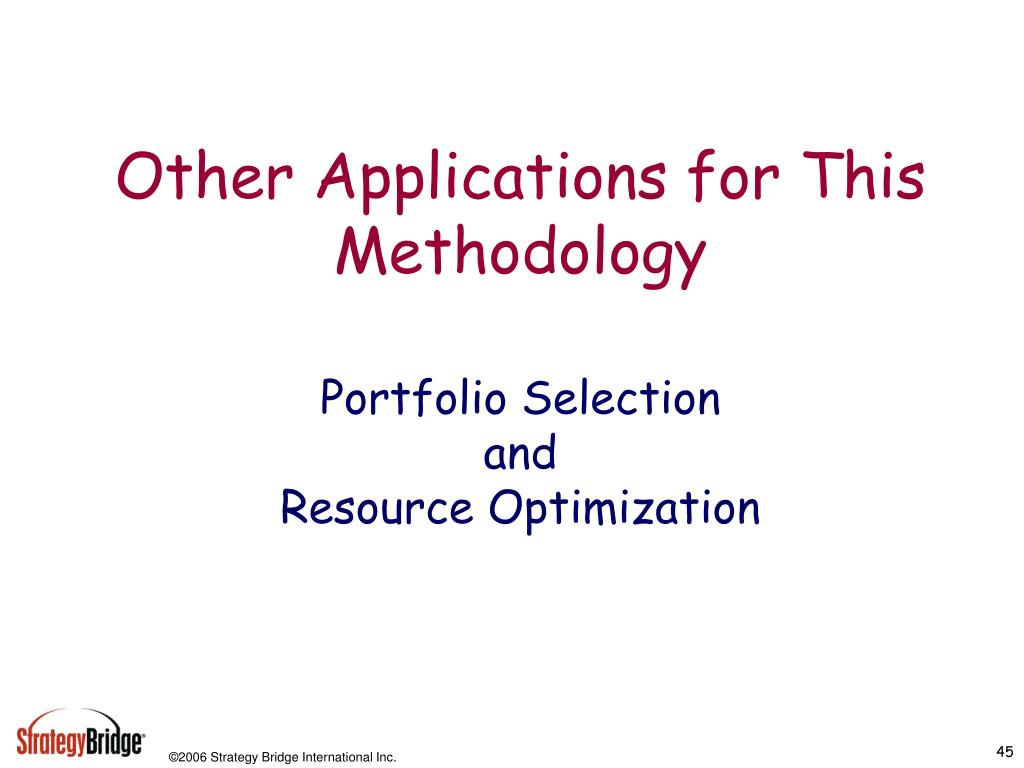 Other Applications for This Methodology

Portfolio Selection
and
Resource Optimization

StrategyBridge®

©2006 Strategy Bridge International Inc.

45